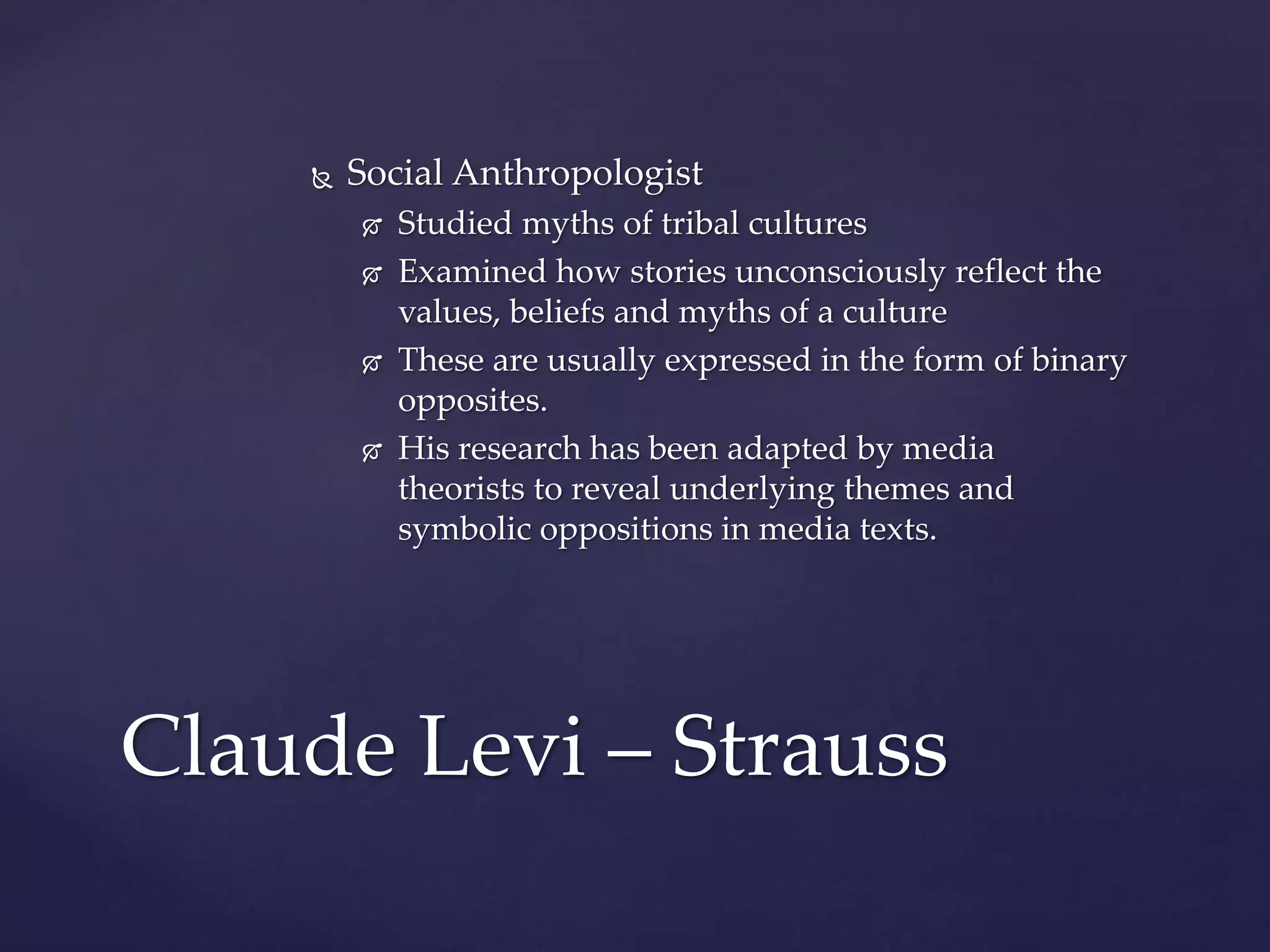 Social Anthropologist

Studied myths of tribal cultures

Examined how stories unconsciously reflect the values, beliefs and myths of a culture

These are usually expressed in the form of binary opposites.

His research has been adapted by media theorists to reveal underlying themes and symbolic oppositions in media texts.

Claude Levi – Strauss